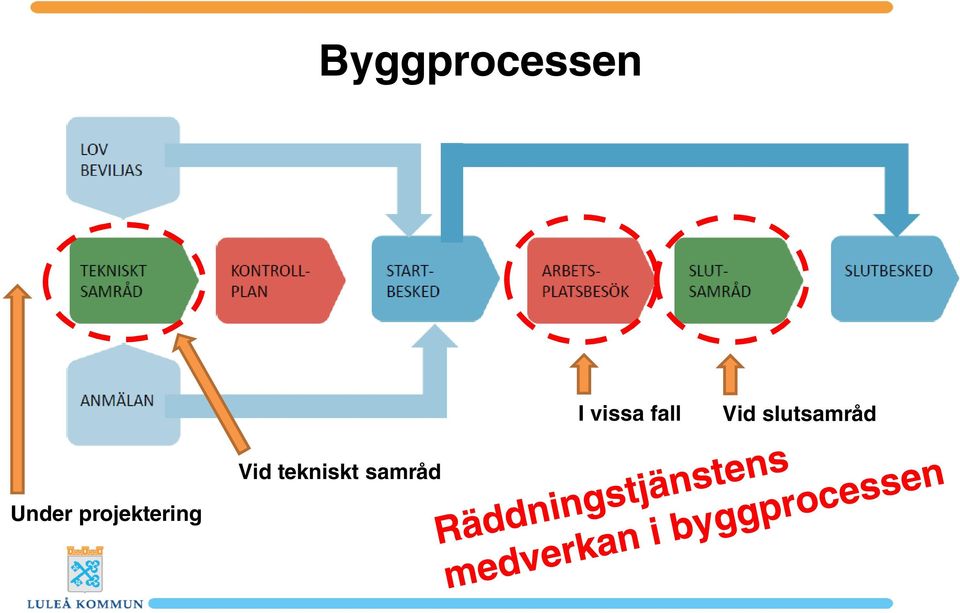 Byggprocessen

LOV BEVILJAS

TEKNISKT SAMRÅD

KONTROLL-PLAN

START-BESKED

ARBETS-PLATSBESÖK

SLUT-SAMRÅD

SLUTBESKED

ANMÄLAN

I vissa fall

Vid slutsamråd

Vid tekniskt samråd

Under projektering

Räddningstjänstens medverkan i byggprocessen

LULEÅ KOMMUN